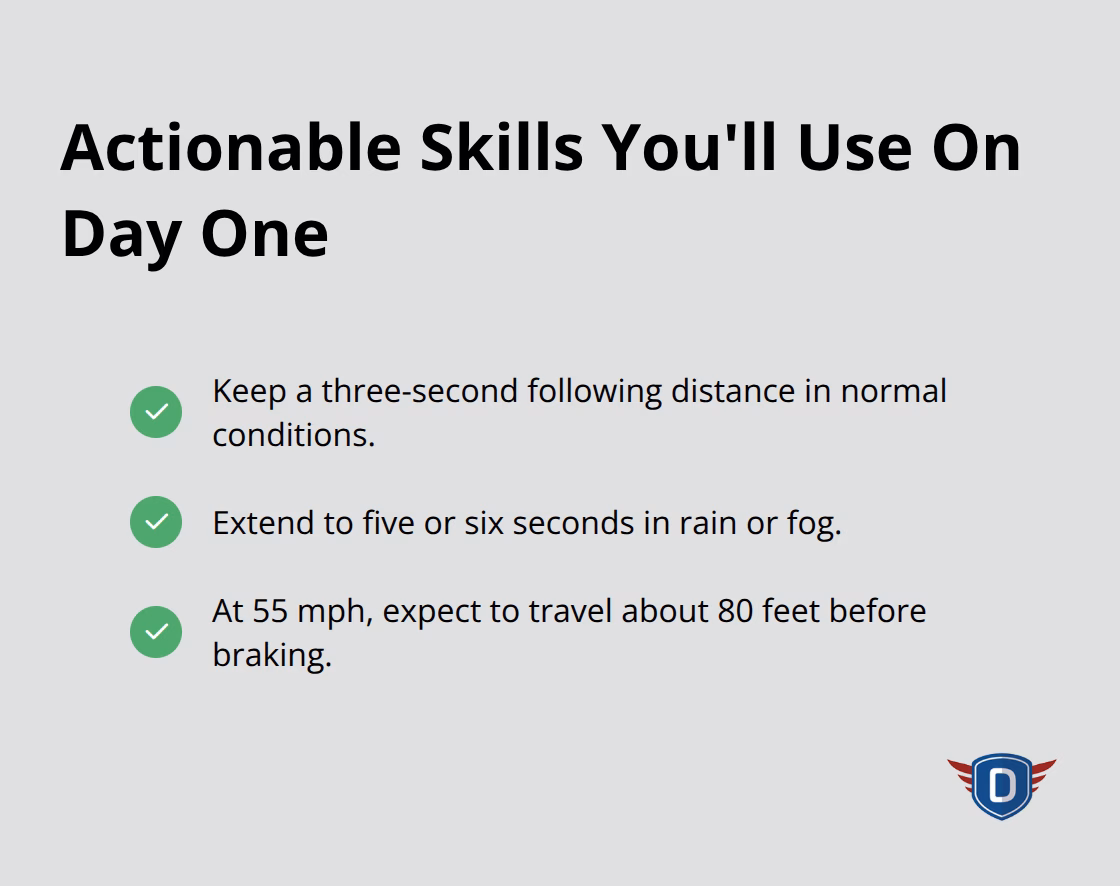 Actionable Skills You'll Use On Day One

Keep a three-second following distance in normal conditions.

Extend to five or six seconds in rain or fog.

At 55 mph, expect to travel about 80 feet before braking.

D